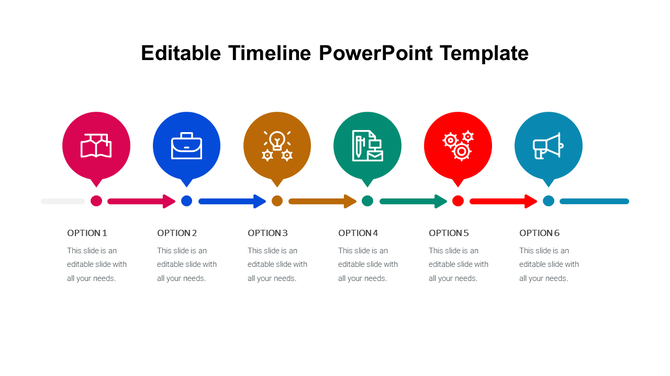 Editable Timeline PowerPoint Template

OPTION 1

This slide is an editable slide with all your needs.

OPTION 2

This slide is an editable slide with all your needs.

OPTION 3

This slide is an editable slide with all your needs.

OPTION 4

This slide is an editable slide with all your needs.

OPTION 5

This slide is an editable slide with all your needs.

OPTION 6

This slide is an editable slide with all your needs.